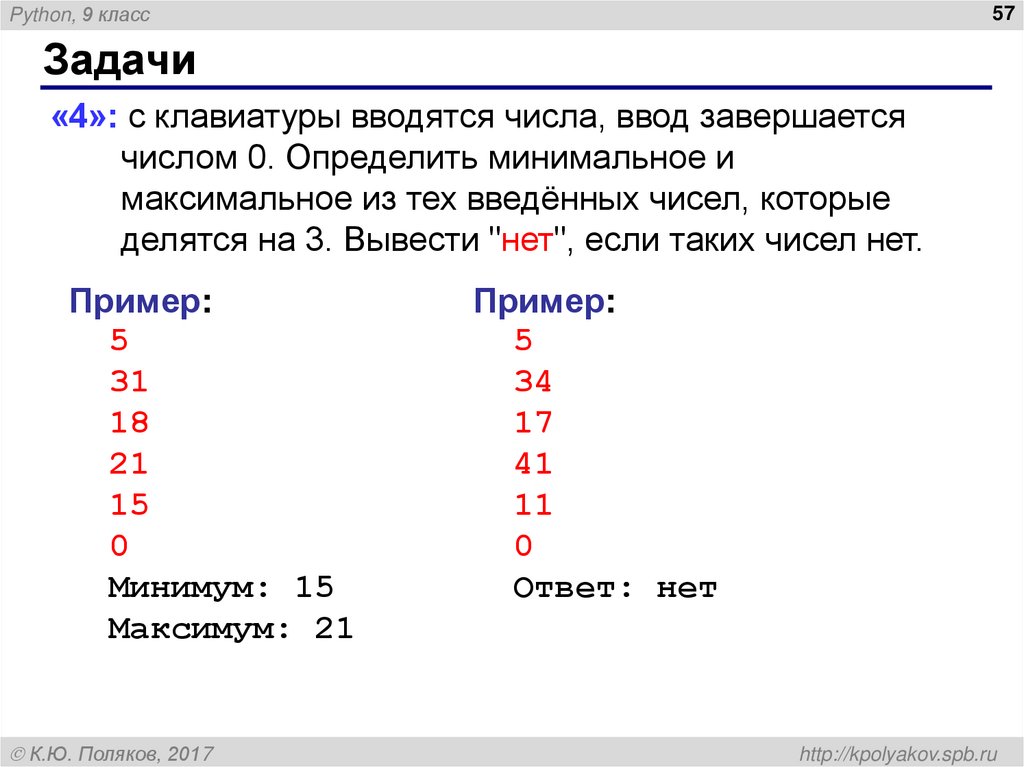 Python, 9 класс

57

Задачи

«4»: с клавиатуры вводятся числа, ввод завершается числом 0. Определить минимальное и максимальное из тех введённых чисел, которые делятся на 3. Вывести "нет", если таких чисел нет.

Пример:
5
31
18
21
15
0
Минимум: 15
Максимум: 21

Пример:
5
34
17
41
11
0
Ответ: нет

© К.Ю. Поляков, 2017

http://kpolyakov.spb.ru